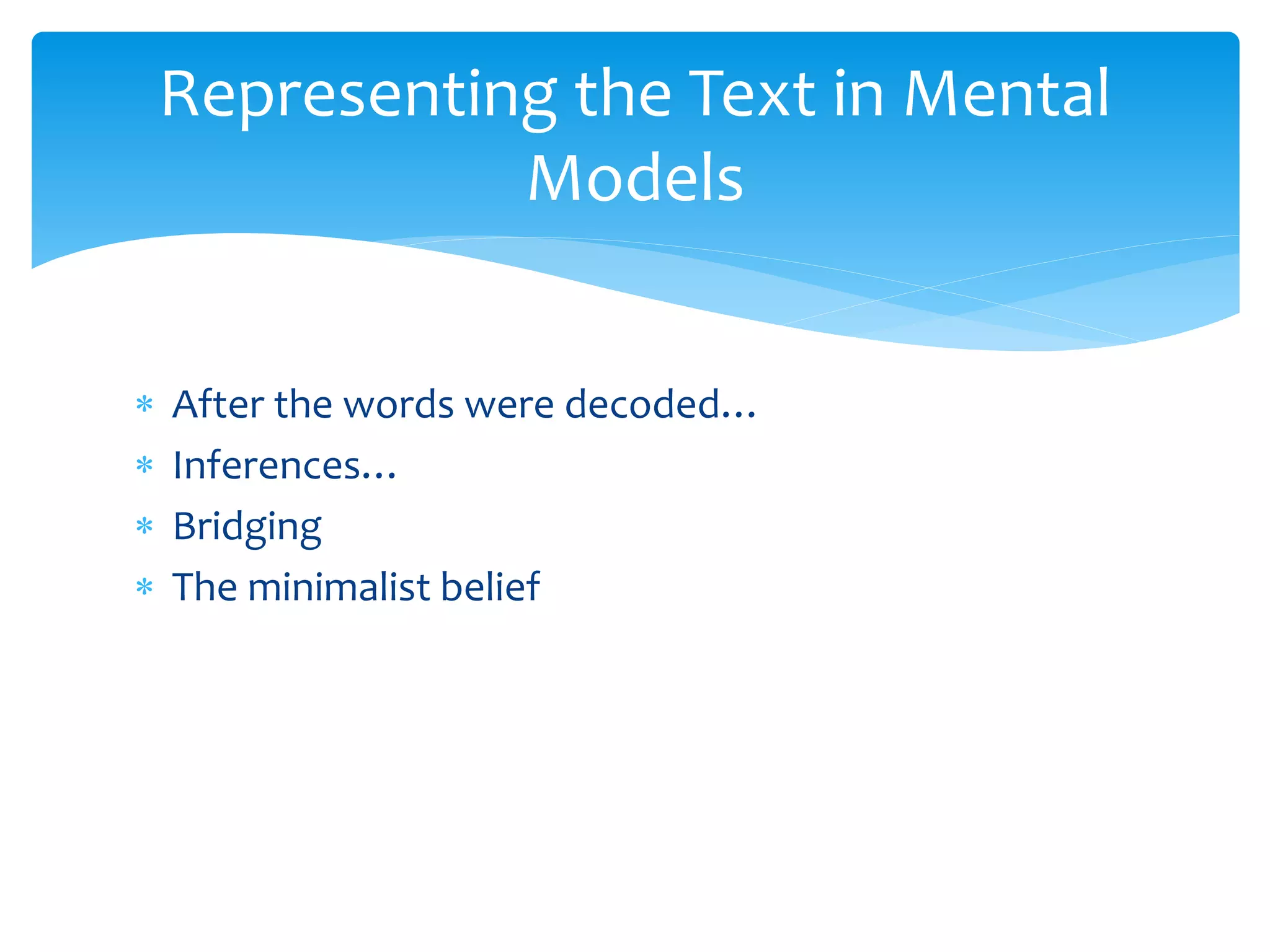 Representing the Text in Mental Models

* After the words were decoded…
* Inferences…
* Bridging
* The minimalist belief